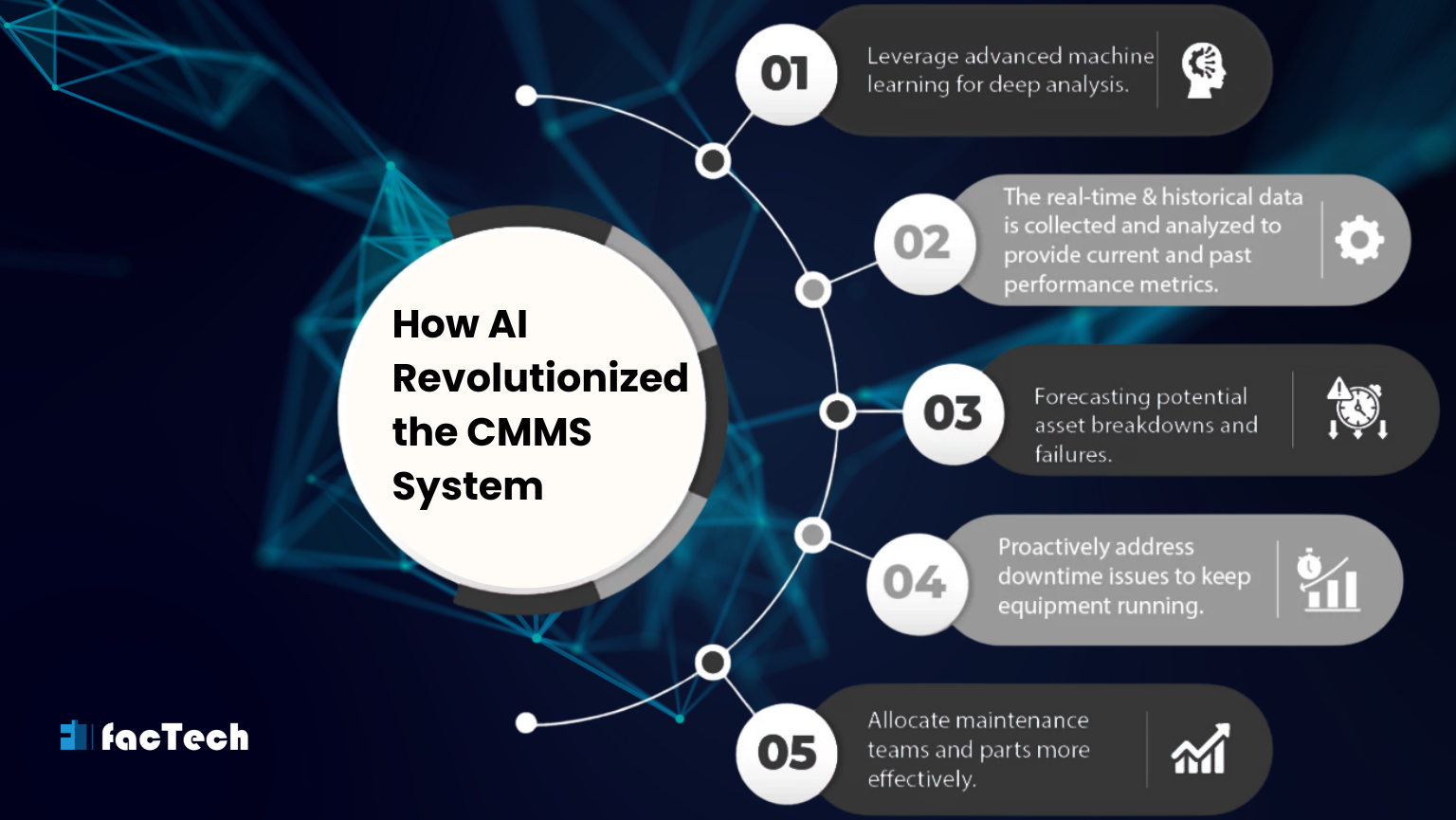 How AI Revolutionized the CMMS System

01
Leverage advanced machine learning for deep analysis.

02
The real-time & historical data is collected and analyzed to provide current and past performance metrics.

03
Forecasting potential asset breakdowns and failures.

04
Proactively address downtime issues to keep equipment running.

05
Allocate maintenance teams and parts more effectively.

facTech